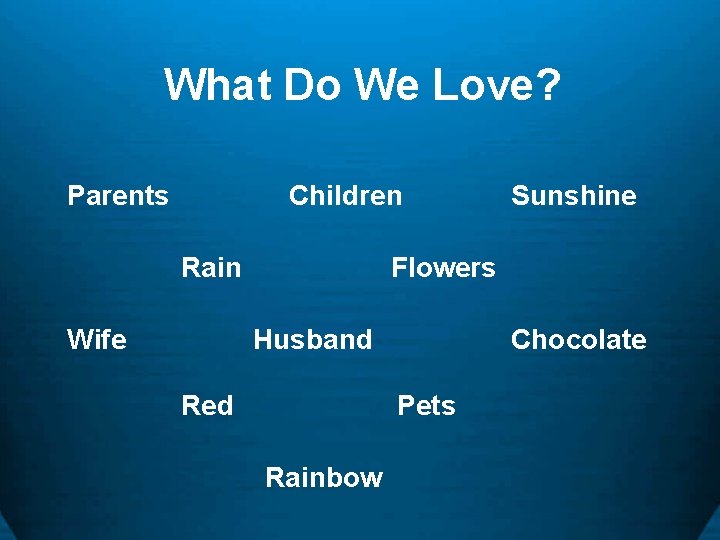 What Do We Love?

Parents Children Sunshine

Rain Flowers

Wife Husband Chocolate

Red Pets

Rainbow